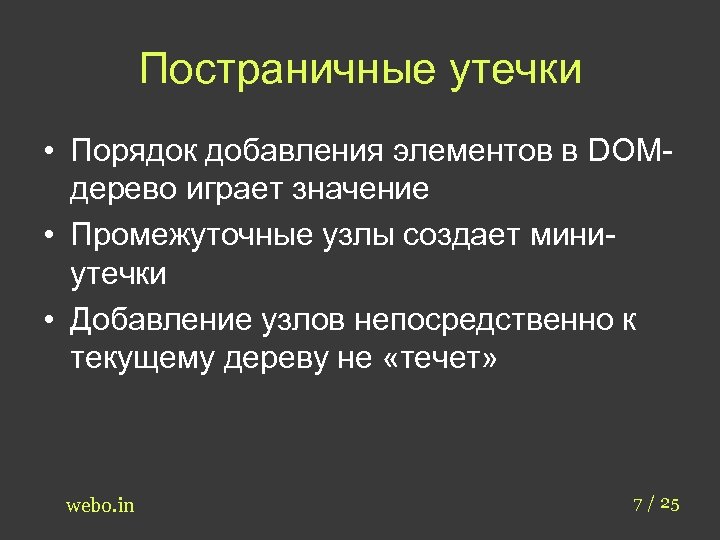 Постраничные утечки

• Порядок добавления элементов в DOM-дерево играет значение

• Промежуточные узлы создает мини-утечки

• Добавление узлов непосредственно к текущему дереву не «течет»

webo.in

7 / 25